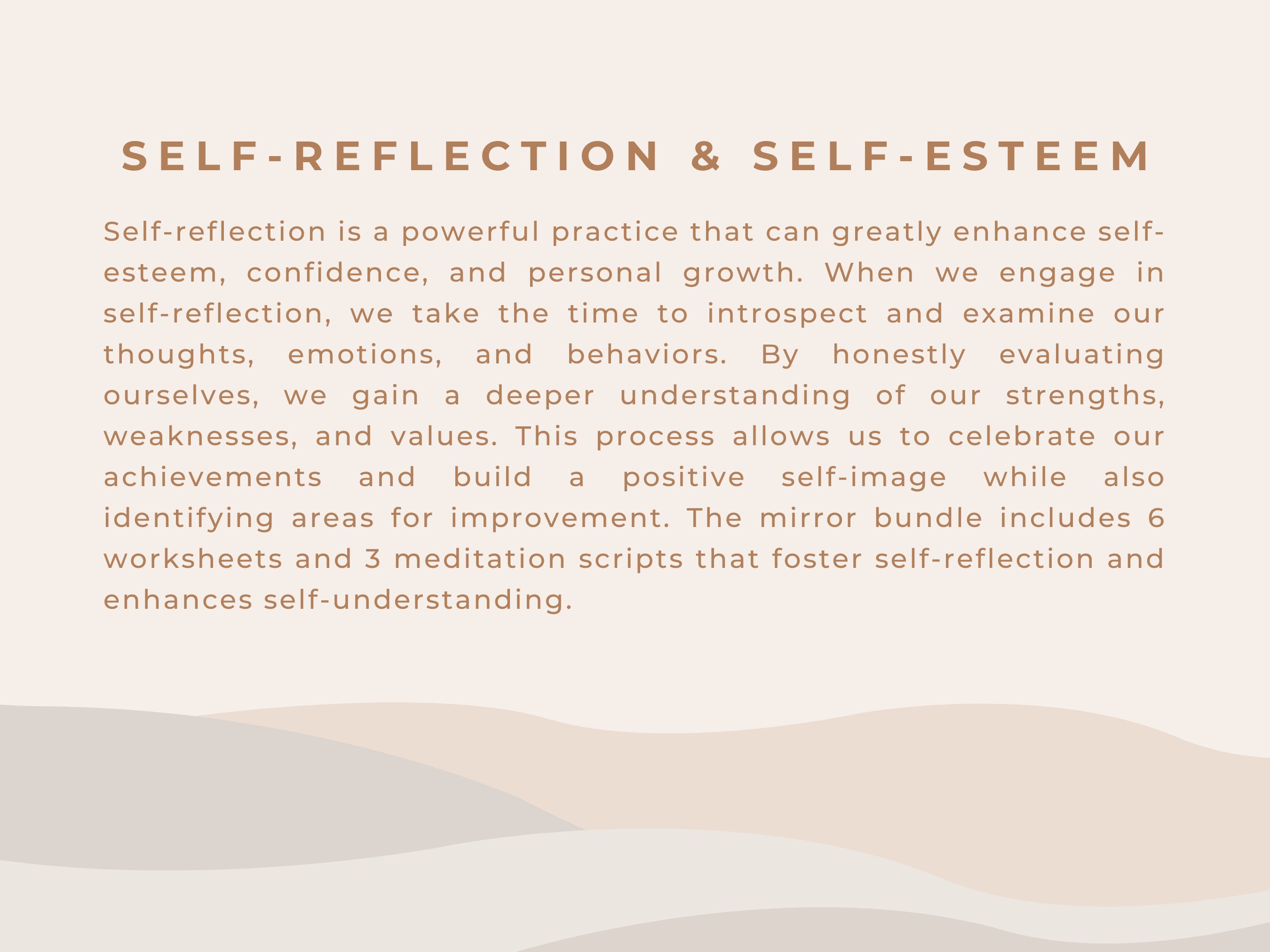 SELF-REFLECTION & SELF-ESTEEM

Self-reflection is a powerful practice that can greatly enhance self-esteem, confidence, and personal growth. When we engage in self-reflection, we take the time to introspect and examine our thoughts, emotions, and behaviors. By honestly evaluating ourselves, we gain a deeper understanding of our strengths, weaknesses, and values. This process allows us to celebrate our achievements and build a positive self-image while also identifying areas for improvement. The mirror bundle includes 6 worksheets and 3 meditation scripts that foster self-reflection and enhances self-understanding.